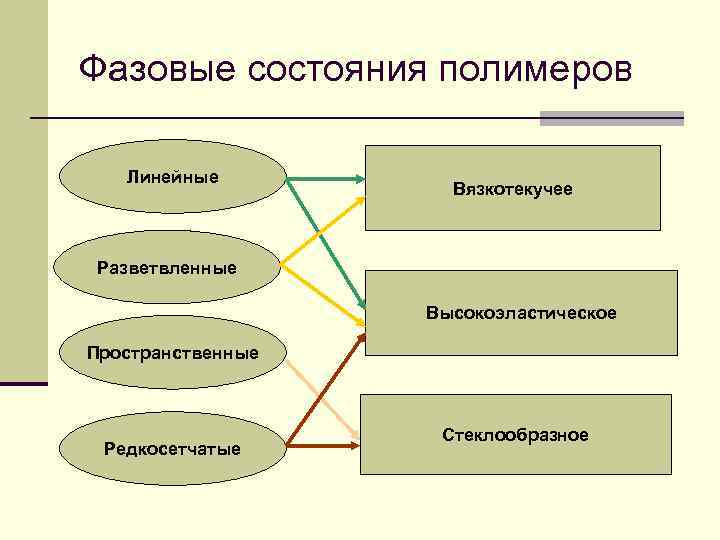 Фазовые состояния полимеров

Линейные

Разветвленные

Пространственные

Редкосетчатые

Вязкотекучее

Высокоэластическое

Стеклообразное